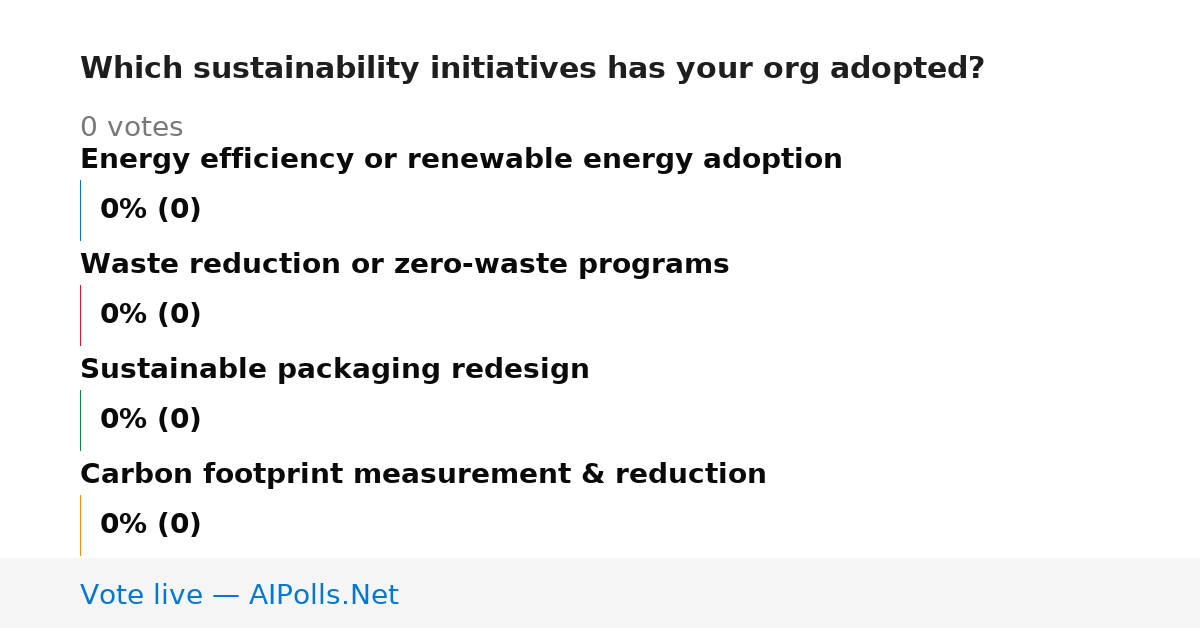 Which sustainability initiatives has your org adopted?

0 votes

Energy efficiency or renewable energy adoption

0% (0)

Waste reduction or zero-waste programs

0% (0)

Sustainable packaging redesign

0% (0)

Carbon footprint measurement & reduction

0% (0)

Vote live — AIPolls.Net